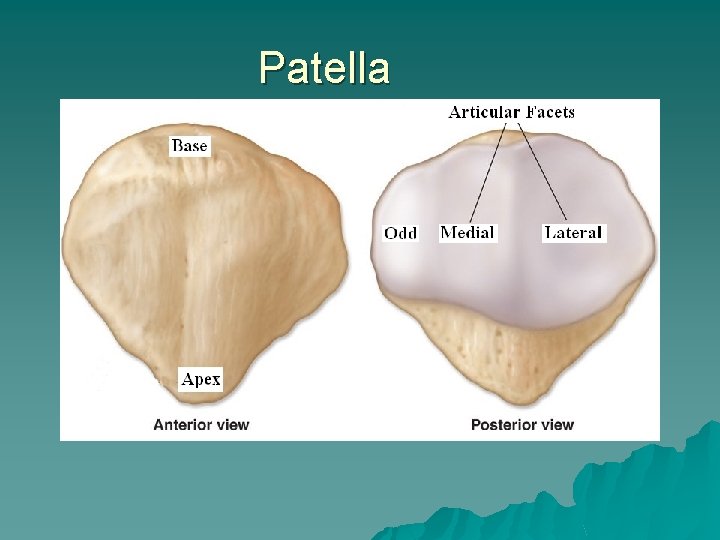 Patella

Base

Apex

Anterior view

Articular Facets

Odd

Medial

Lateral

Posterior view